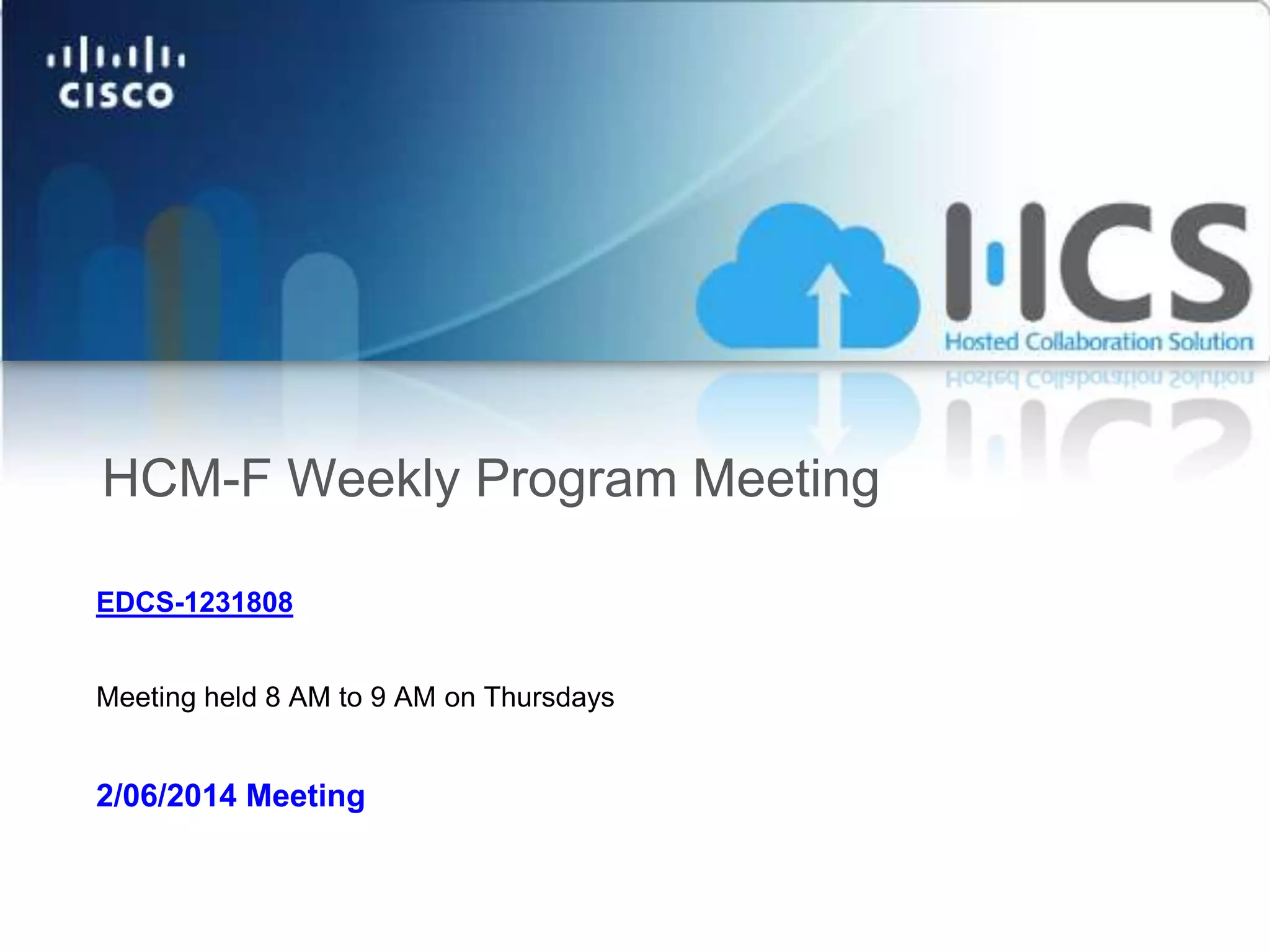 CISCO

HCS
Hosted Collaboration Solution

HCM-F Weekly Program Meeting

EDCS-1231808

Meeting held 8 AM to 9 AM on Thursdays

2/06/2014 Meeting